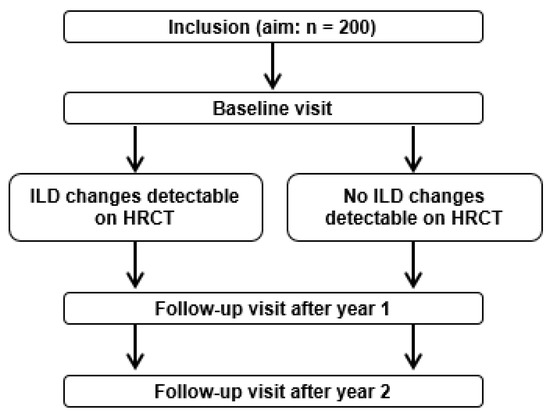 Inclusion (aim: n = 200)

Baseline visit

ILD changes detectable on HRCT

No ILD changes detectable on HRCT

Follow-up visit after year 1

Follow-up visit after year 2